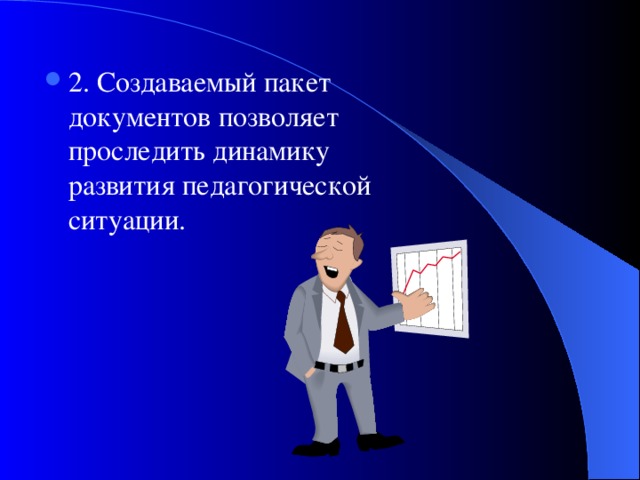 2. Создаваемый пакет документов позволяет проследить динамику развития педагогической ситуации.